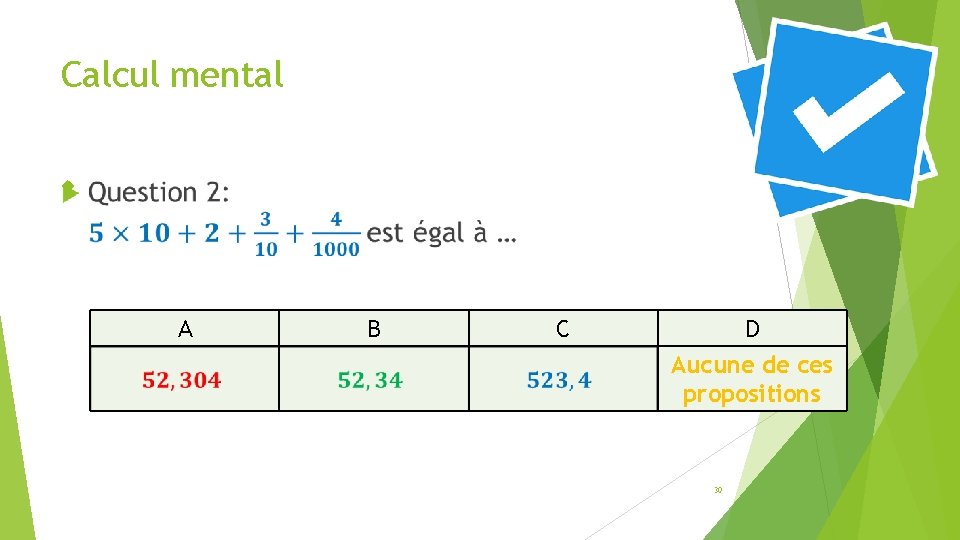 Calcul mental

Question 2:
$5 \times 10 + 2 + \frac{3}{10} + \frac{4}{1000}$ est égal à …

| A | B | C | D |
|---|---|---|---|
| $52,304$ | $52,34$ | $523,4$ | Aucune de ces propositions |

30